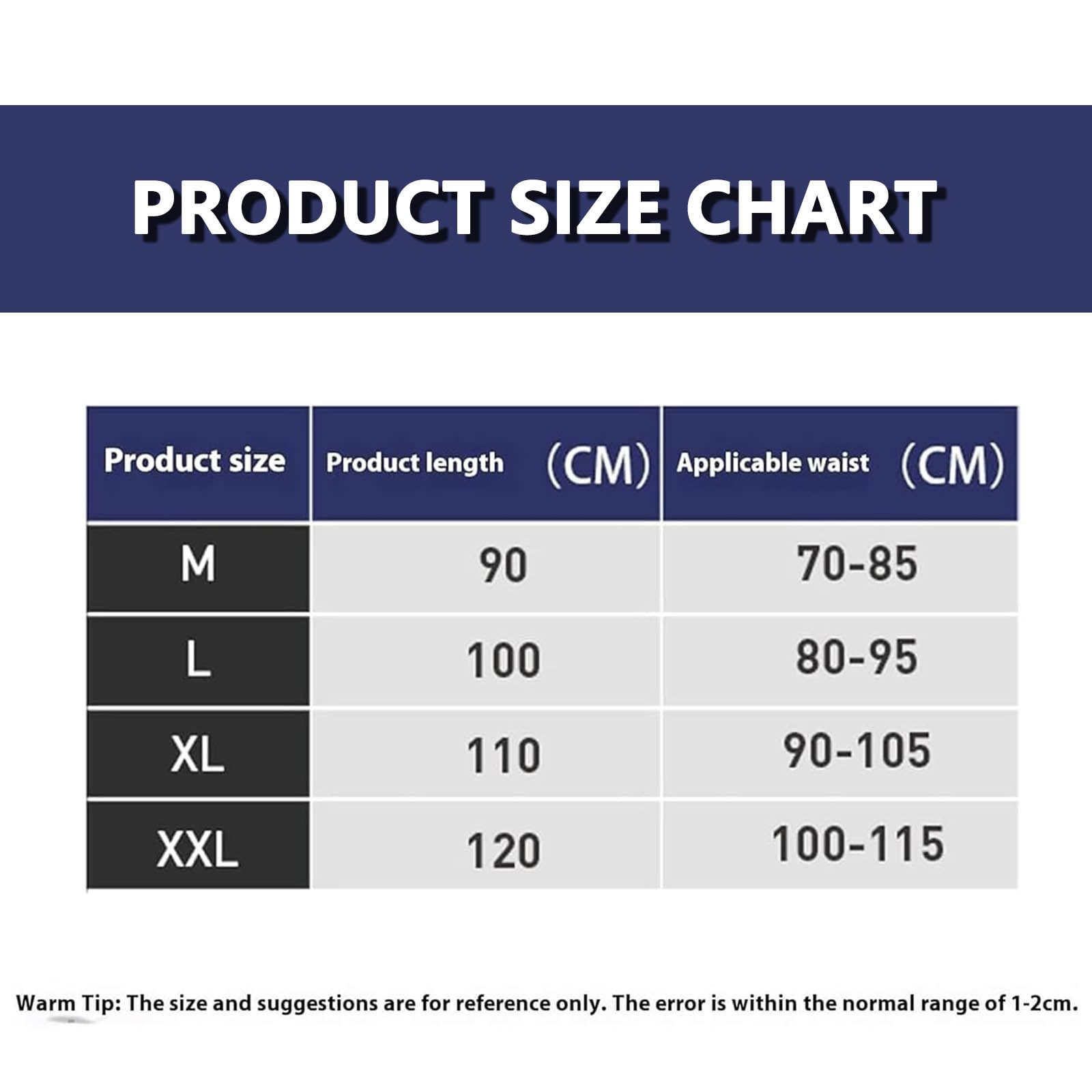 PRODUCT SIZE CHART

| Product size | Product length （CM） | Applicable waist （CM） |
|---|---|---|
| M | 90 | 70-85 |
| L | 100 | 80-95 |
| XL | 110 | 90-105 |
| XXL | 120 | 100-115 |

Warm Tip: The size and suggestions are for reference only. The error is within the normal range of 1-2cm.